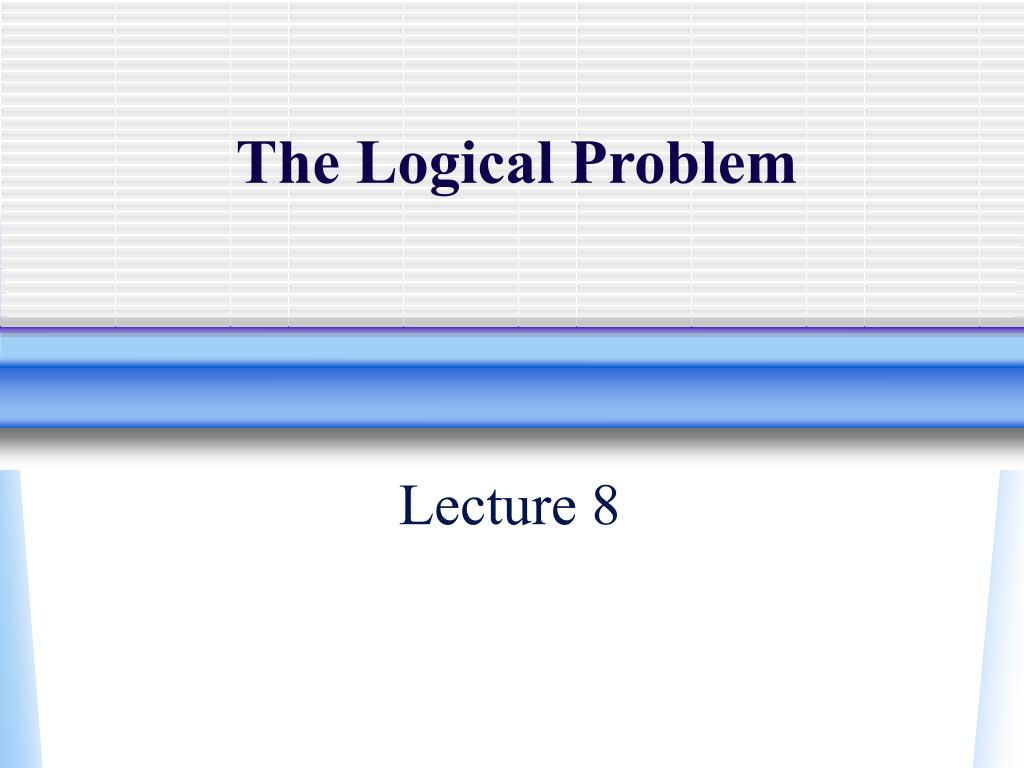 The Logical Problem

Lecture 8